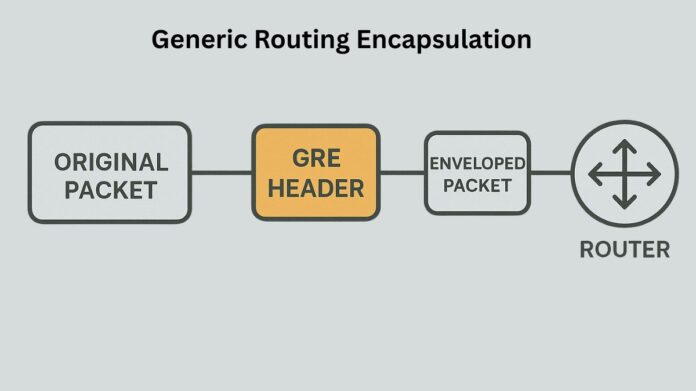 Generic Routing Encapsulation

ORIGINAL PACKET

GRE HEADER

ENVELOPED PACKET

ROUTER